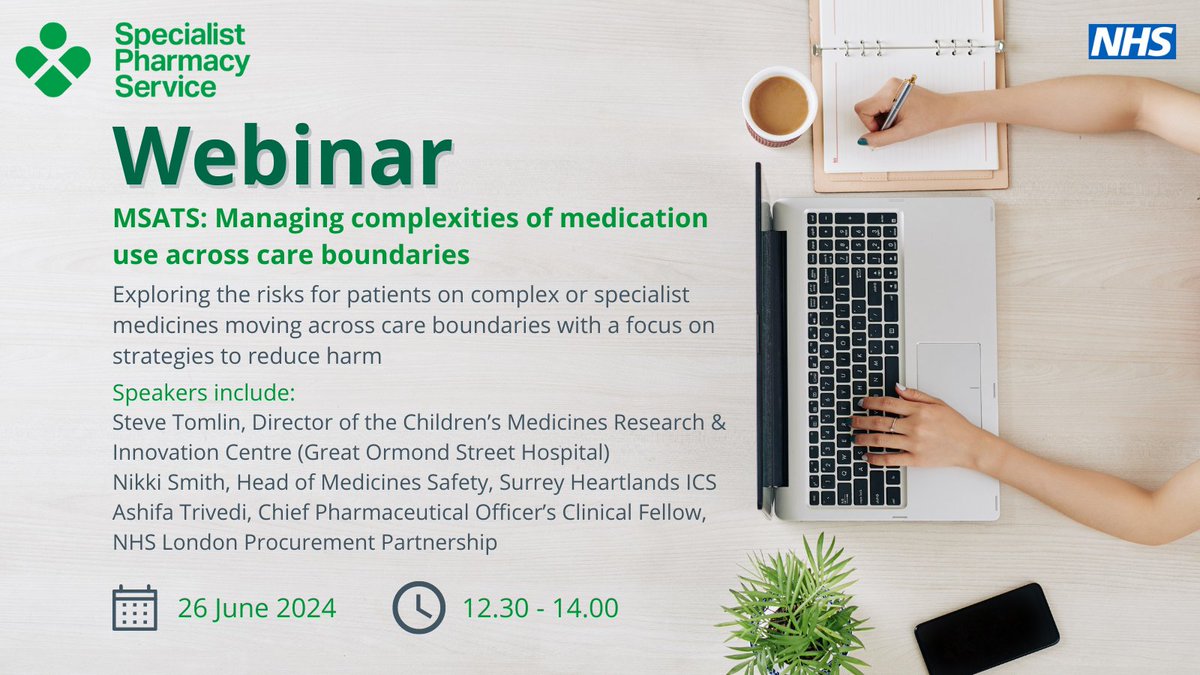 Specialist Pharmacy Service

NHS

Webinar

MSATS: Managing complexities of medication use across care boundaries

Exploring the risks for patients on complex or specialist medicines moving across care boundaries with a focus on strategies to reduce harm

Speakers include:
Steve Tomlin, Director of the Children's Medicines Research & Innovation Centre (Great Ormond Street Hospital)
Nikki Smith, Head of Medicines Safety, Surrey Heartlands ICS
Ashifa Trivedi, Chief Pharmaceutical Officer's Clinical Fellow, NHS London Procurement Partnership

26 June 2024

12.30 - 14.00